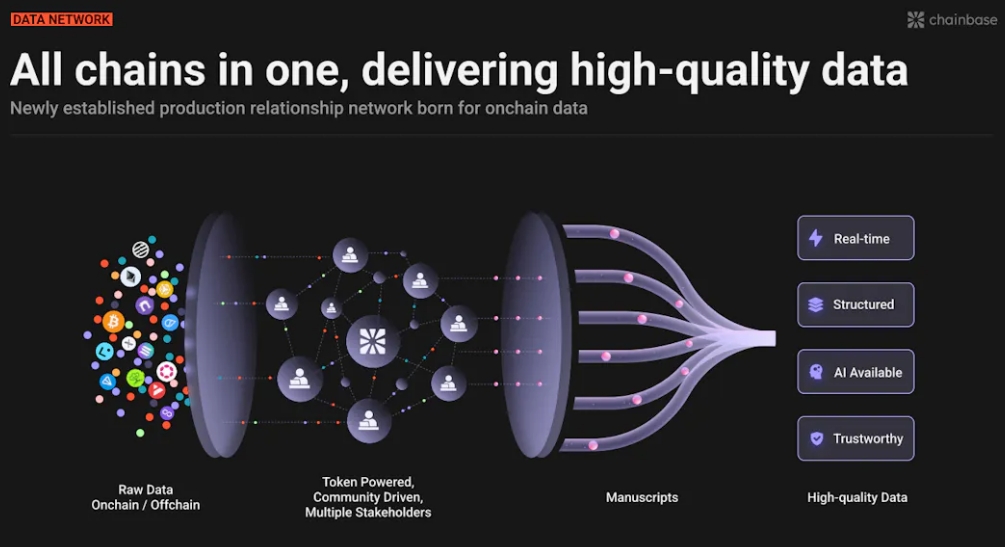 DATA NETWORK

chainbase

All chains in one, delivering high-quality data

Newly established production relationship network born for onchain data

Real-time

Structured

AI Available

Trustworthy

Raw Data
Onchain / Offchain

Token Powered,
Community Driven,
Multiple Stakeholders

Manuscripts

High-quality Data